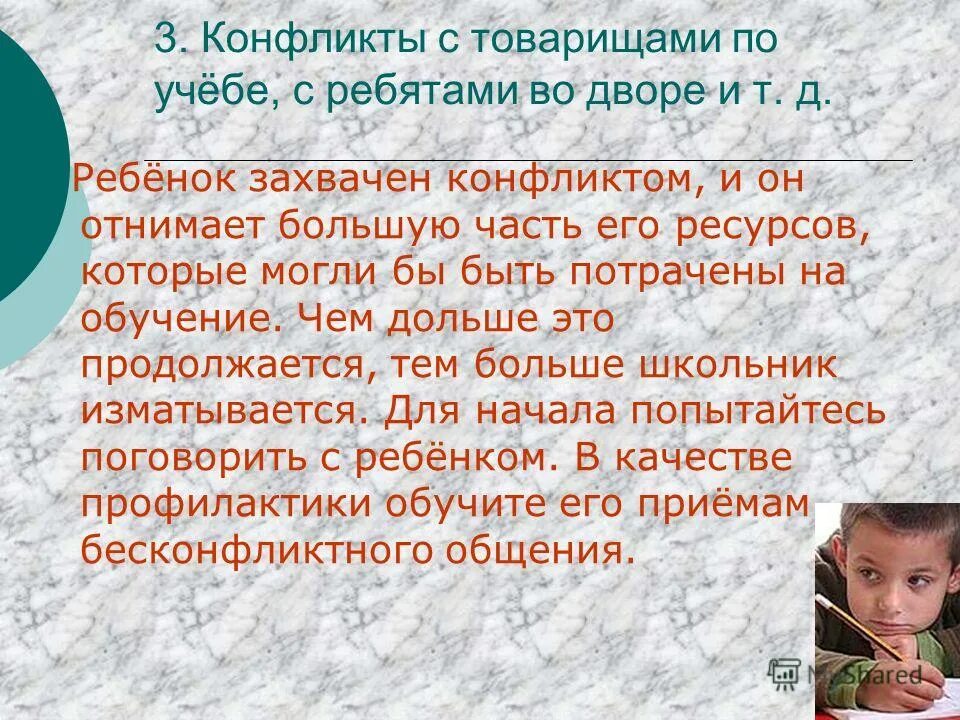 3. Конфликты с товарищами по учёбе, с ребятами во дворе и т. д.

Ребёнок захвачен конфликтом, и он отнимает большую часть его ресурсов, которые могли бы быть потрачены на обучение. Чем дольше это продолжается, тем больше школьник изматывается. Для начала попытайтесь поговорить с ребёнком. В качестве профилактики обучите его приёмам бесконфликтного общения.

MyShared